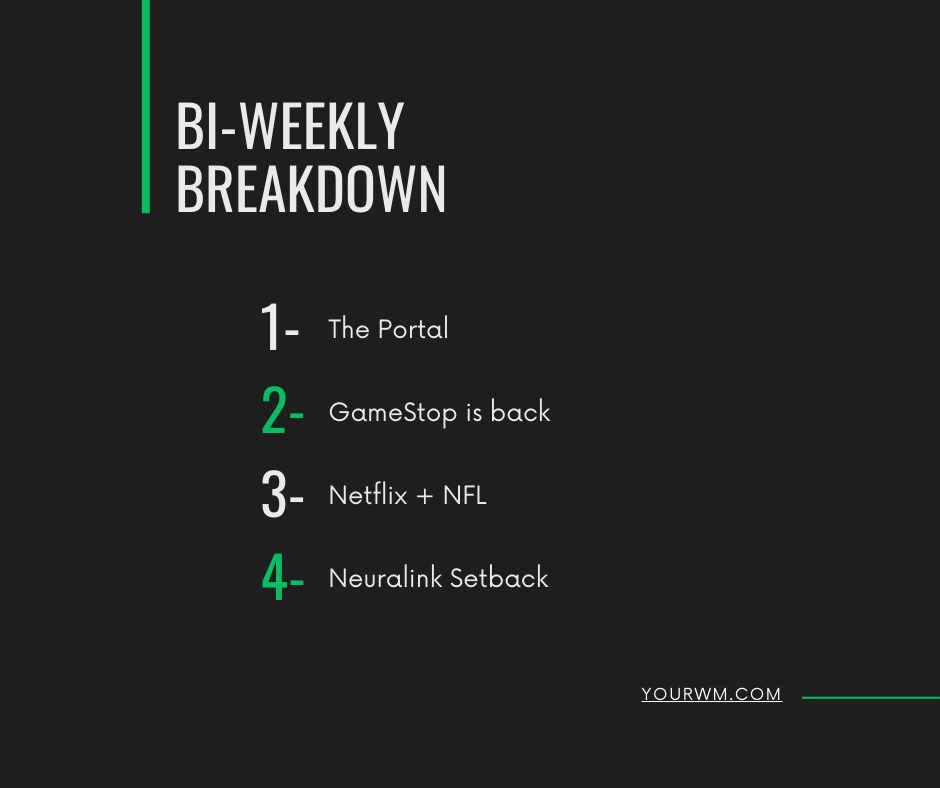 BI-WEEKLY BREAKDOWN

1- The Portal

2- GameStop is back

3- Netflix + NFL

4- Neuralink Setback

YOURWM.COM